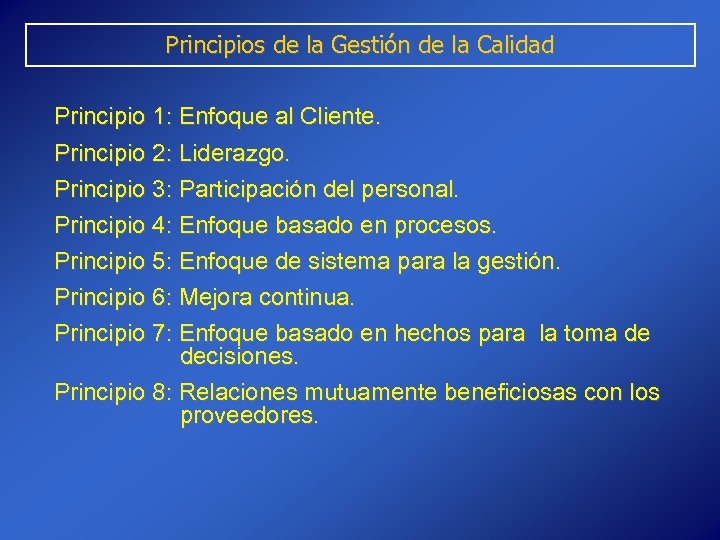 Principios de la Gestión de la Calidad

Principio 1: Enfoque al Cliente.

Principio 2: Liderazgo.

Principio 3: Participación del personal.

Principio 4: Enfoque basado en procesos.

Principio 5: Enfoque de sistema para la gestión.

Principio 6: Mejora continua.

Principio 7: Enfoque basado en hechos para la toma de decisiones.

Principio 8: Relaciones mutuamente beneficiosas con los proveedores.